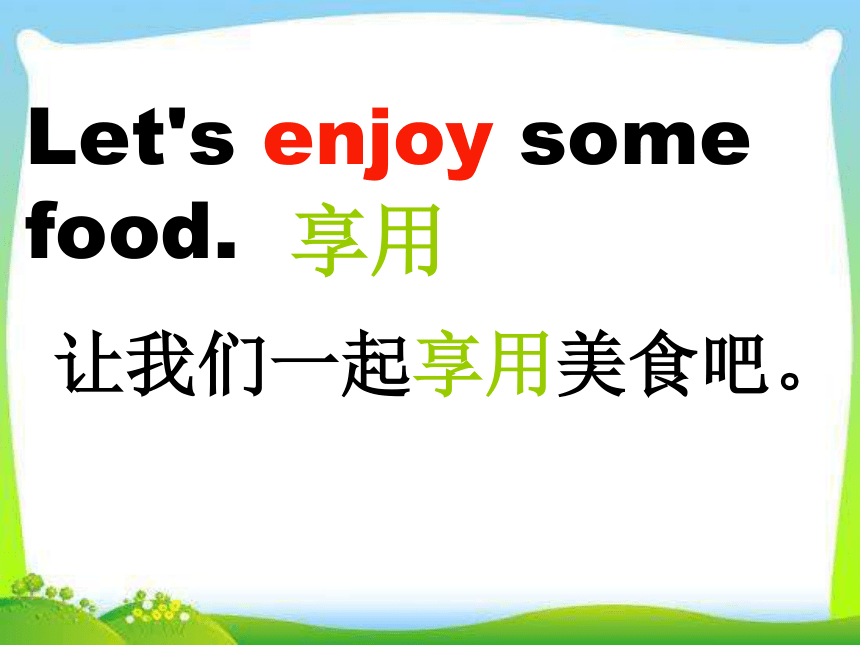 Let's enjoy some food. 享用

让我们一起享用美食吧。